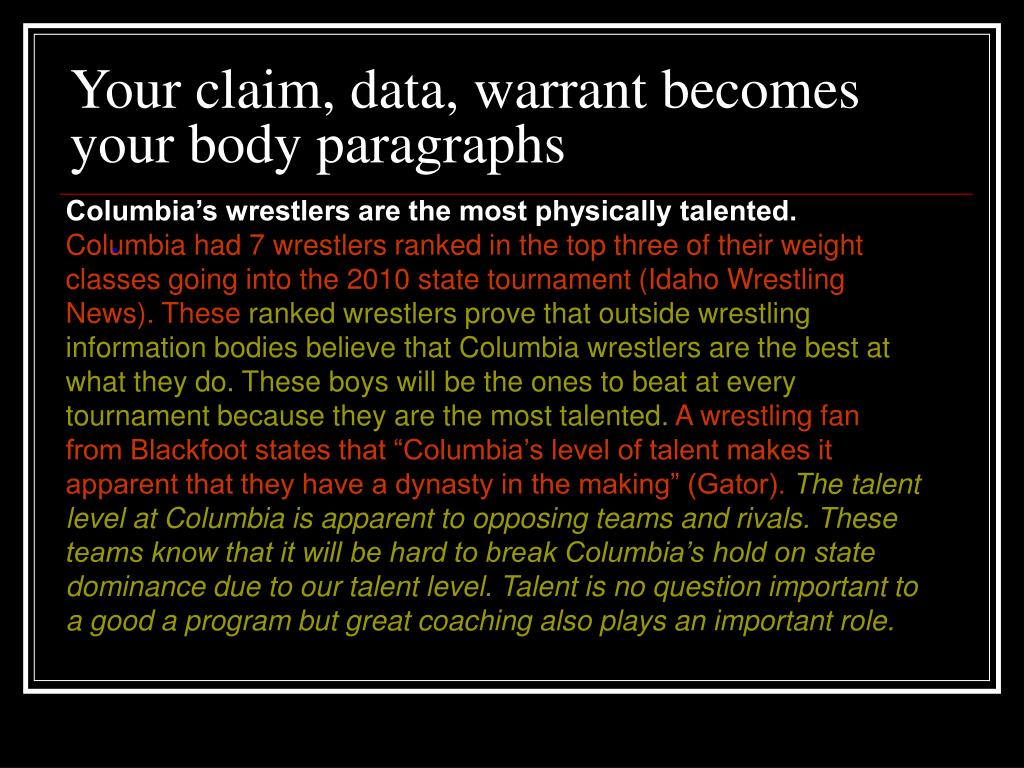 Your claim, data, warrant becomes your body paragraphs

Columbia’s wrestlers are the most physically talented.
Columbia had 7 wrestlers ranked in the top three of their weight classes going into the 2010 state tournament (Idaho Wrestling News). These ranked wrestlers prove that outside wrestling information bodies believe that Columbia wrestlers are the best at what they do. These boys will be the ones to beat at every tournament because they are the most talented. A wrestling fan from Blackfoot states that “Columbia’s level of talent makes it apparent that they have a dynasty in the making” (Gator). The talent level at Columbia is apparent to opposing teams and rivals. These teams know that it will be hard to break Columbia’s hold on state dominance due to our talent level. Talent is no question important to a good a program but great coaching also plays an important role.